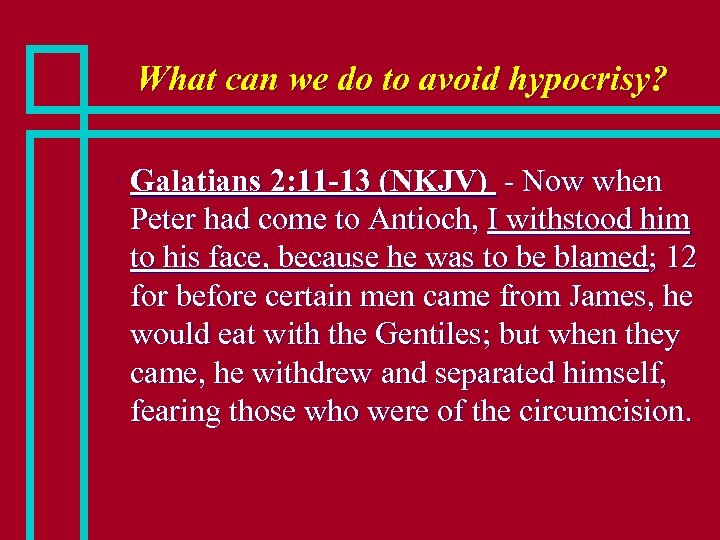 What can we do to avoid hypocrisy?

Galatians 2:11-13 (NKJV) - Now when Peter had come to Antioch, I withstood him to his face, because he was to be blamed; 12 for before certain men came from James, he would eat with the Gentiles; but when they came, he withdrew and separated himself, fearing those who were of the circumcision.